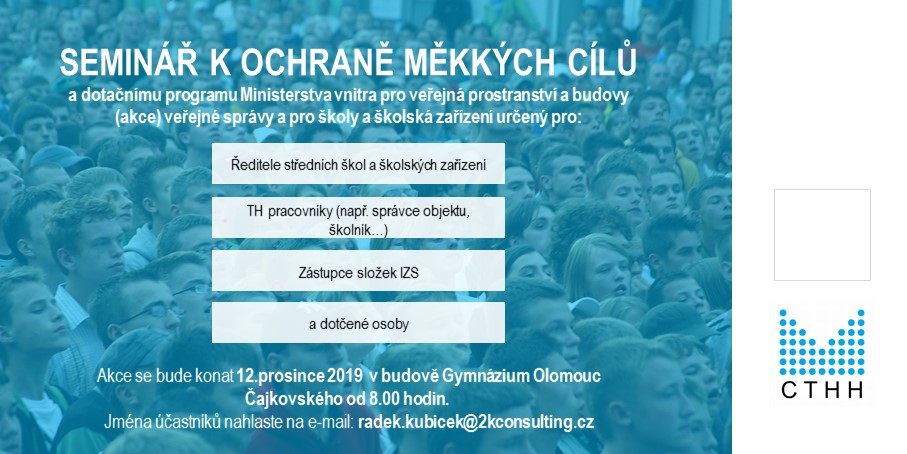 SEMINÁŘ K OCHRANĚ MĚKKÝCH CÍLŮ

a dotačnímu programu Ministerstva vnitra pro veřejná prostranství a budovy (akce) veřejné správy a pro školy a školská zařízení určený pro:

Ředitele středních škol a školských zařízení

TH pracovníky (např. správce objektu, školník…)

Zástupce složek IZS

a dotčené osoby

Akce se bude konat 12.prosince 2019 v budově Gymnázium Olomouc Čajkovského od 8.00 hodin.
Jména účastníků nahlaste na e-mail: radek.kubicek@2kconsulting.cz

CTHH